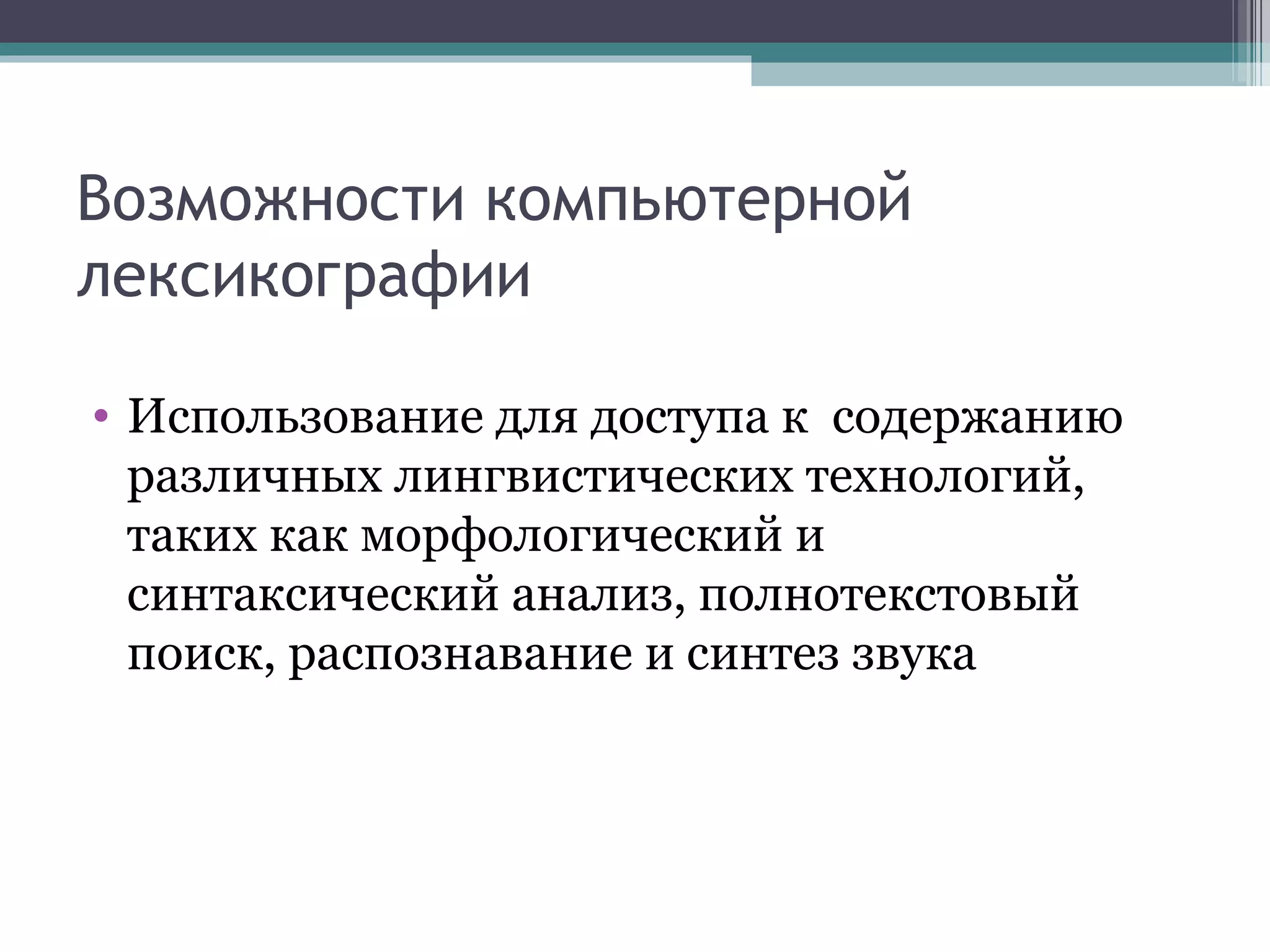 Возможности компьютерной лексикографии

• Использование для доступа к  содержанию различных лингвистических технологий, таких как морфологический и синтаксический анализ, полнотекстовый поиск, распознавание и синтез звука